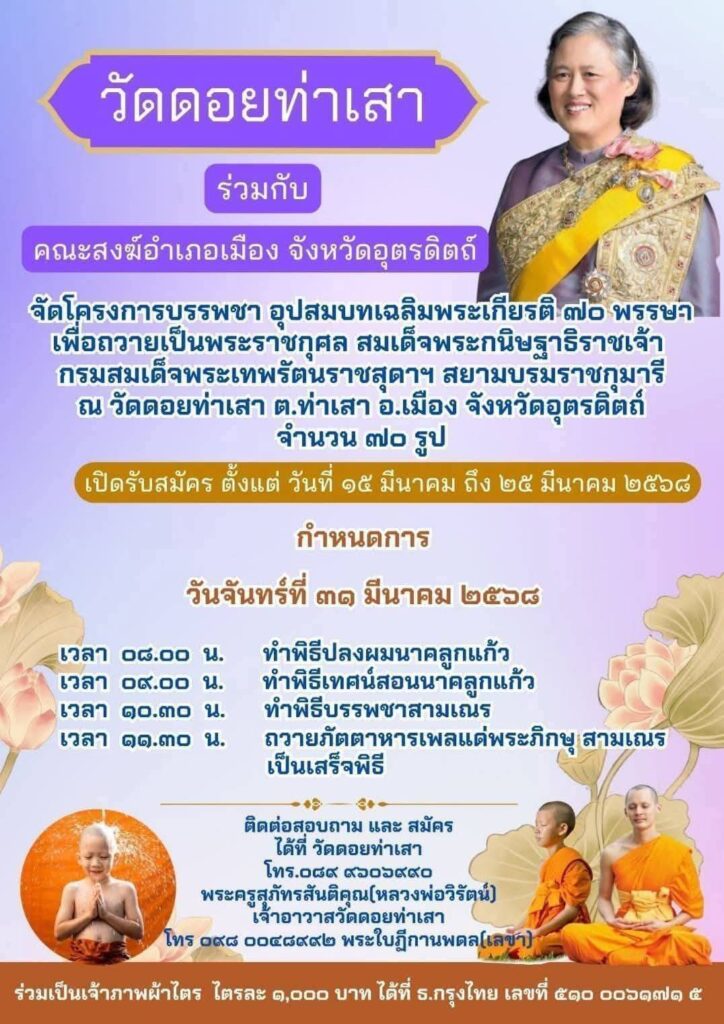 วัดดอยท่าเสา

ร่วมกับ

คณะสงฆ์อำเภอเมือง จังหวัดอุตรดิตถ์

จัดโครงการบรรพชา อุปสมบทเฉลิมพระเกียรติ ๗๐ พรรษา เพื่อถวายเป็นพระราชกุศล สมเด็จพระกนิษฐาธิราชเจ้า กรมสมเด็จพระเทพรัตนราชสุดาฯ สยามบรมราชกุมารี ณ วัดดอยท่าเสา ต.ท่าเสา อ.เมือง จังหวัดอุตรดิตถ์ จำนวน ๗๐ รูป

เปิดรับสมัคร ตั้งแต่ วันที่ ๑๕ มีนาคม ถึง ๒๕ มีนาคม ๒๕๖๘

กำหนดการ

วันจันทร์ที่ ๓๑ มีนาคม ๒๕๖๘

เวลา ๐๘.๐๐ น. ทำพิธีปลงผมนาคลูกแก้ว
เวลา ๐๙.๐๐ น. ทำพิธีเทศน์สอนนาคลูกแก้ว
เวลา ๑๐.๓๐ น. ทำพิธีบรรพชาสามเณร
เวลา ๑๑.๓๐ น. ถวายภัตตาหารเพลแด่พระภิกษุ สามเณร เป็นเสร็จพิธี

ติดต่อสอบถาม และ สมัคร
ได้ที่ วัดดอยท่าเสา
โทร.๐๘๙ ๙๖๐๖๙๙๐
พระครูสุภัทรสันติคุณ(หลวงพ่อวิรัตน์)
เจ้าอาวาสวัดดอยท่าเสา
โทร ๐๙๘ ๐๐๔๘๙๙๒ พระใบฎีกานพดล(เลขา)

ร่วมเป็นเจ้าภาพผ้าไตร ไตรละ ๑,๐๐๐ บาท ได้ที่ ธ.กรุงไทย เลขที่ ๕๑๐ ๐๐๖๑๗๑ ๕